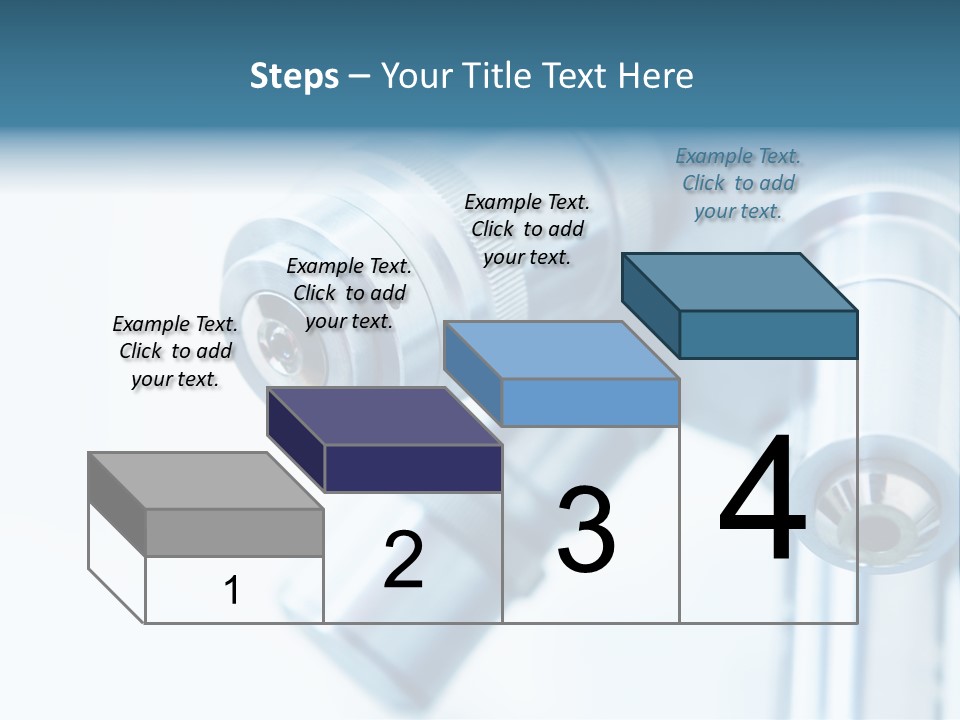 Steps – Your Title Text Here

Example Text. Click to add your text.

Example Text. Click to add your text.

Example Text. Click to add your text.

Example Text. Click to add your text.

1

2

3

4